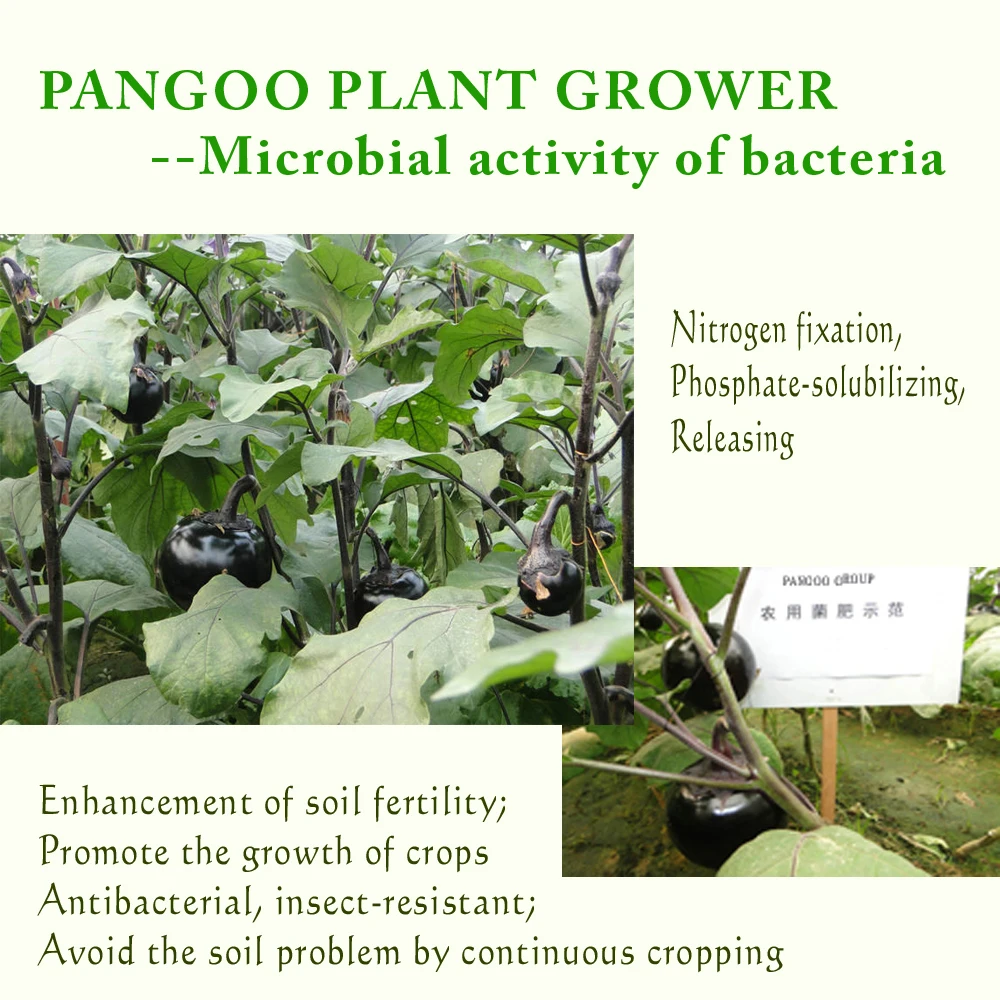 PANGOO PLANT GROWER
--Microbial activity of bacteria

Nitrogen fixation,
Phosphate-solubilizing,
Releasing

PANGOO GROUP
农用菌肥示范

Enhancement of soil fertility;
Promote the growth of crops
Antibacterial, insect-resistant;
Avoid the soil problem by continuous cropping